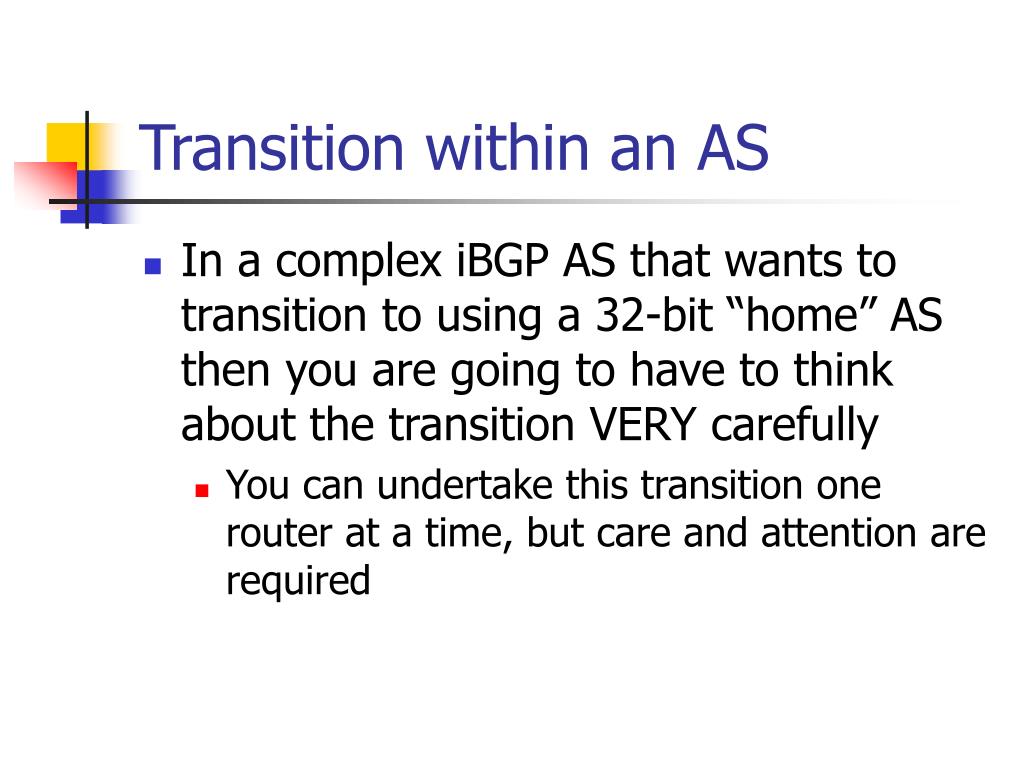 Transition within an AS

In a complex iBGP AS that wants to transition to using a 32-bit “home” AS then you are going to have to think about the transition VERY carefully

You can undertake this transition one router at a time, but care and attention are required